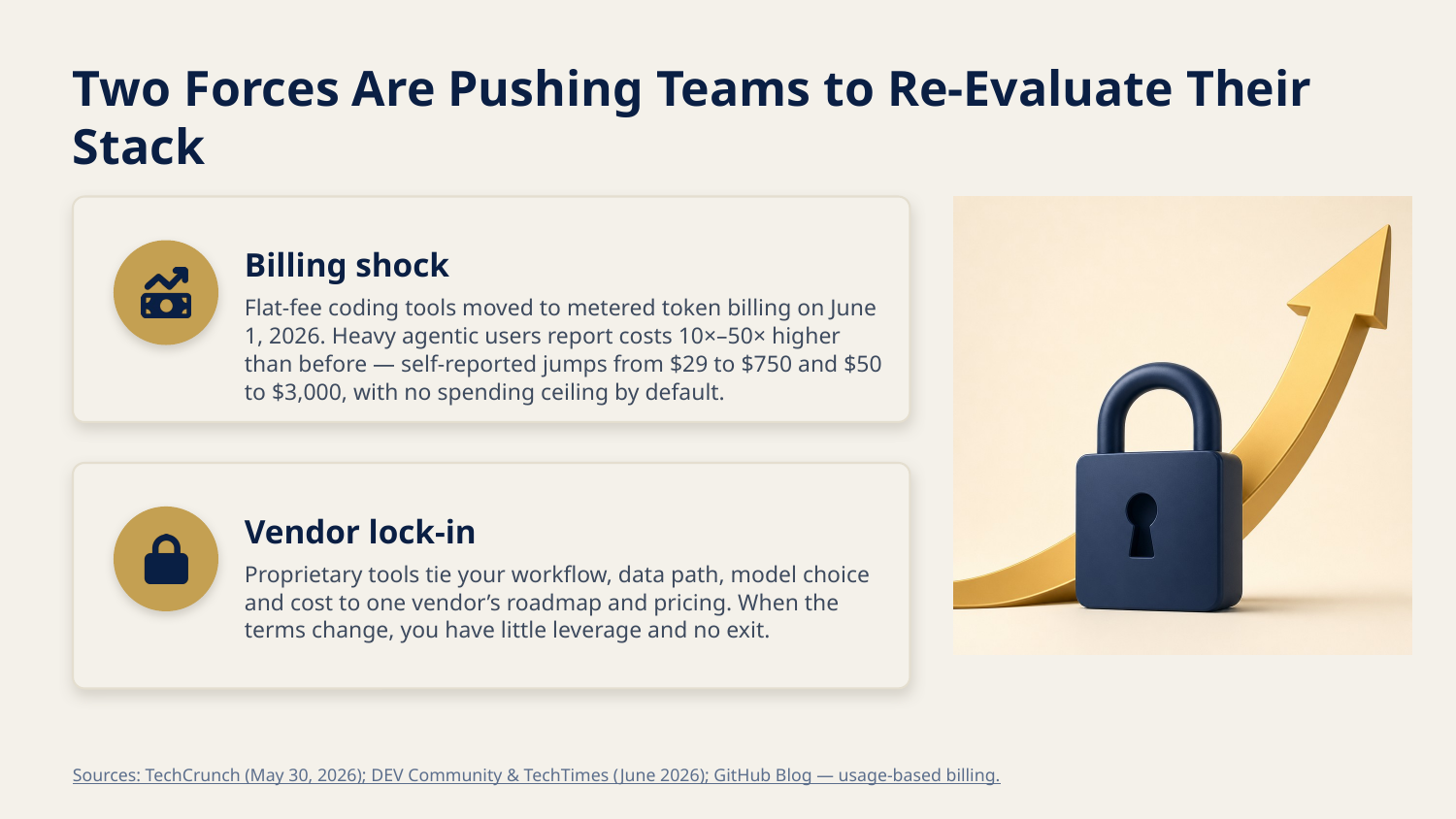 Two Forces Are Pushing Teams to Re-Evaluate Their Stack

Billing shock

Flat-fee coding tools moved to metered token billing on June 1, 2026. Heavy agentic users report costs 10×–50× higher than before — self-reported jumps from $29 to $750 and $50 to $3,000, with no spending ceiling by default.

Vendor lock-in

Proprietary tools tie your workflow, data path, model choice and cost to one vendor's roadmap and pricing. When the terms change, you have little leverage and no exit.

Sources: TechCrunch (May 30, 2026); DEV Community & TechTimes (June 2026); GitHub Blog — usage-based billing.